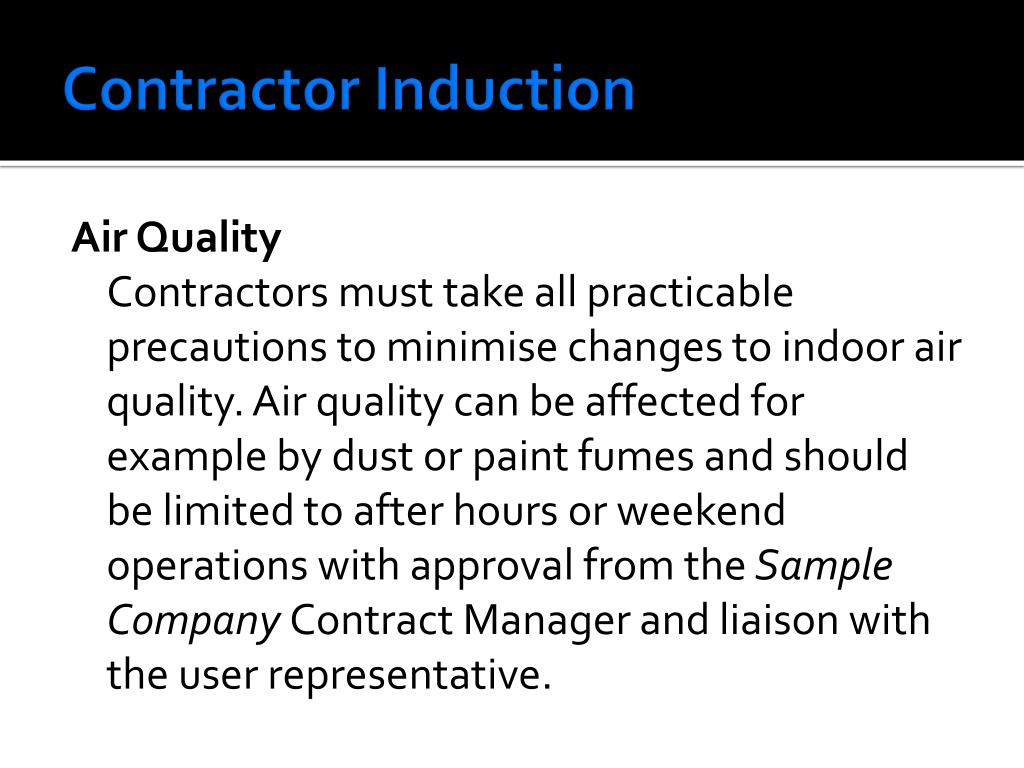 Contractor Induction

Air Quality

Contractors must take all practicable precautions to minimise changes to indoor air quality. Air quality can be affected for example by dust or paint fumes and should be limited to after hours or weekend operations with approval from the Sample Company Contract Manager and liaison with the user representative.